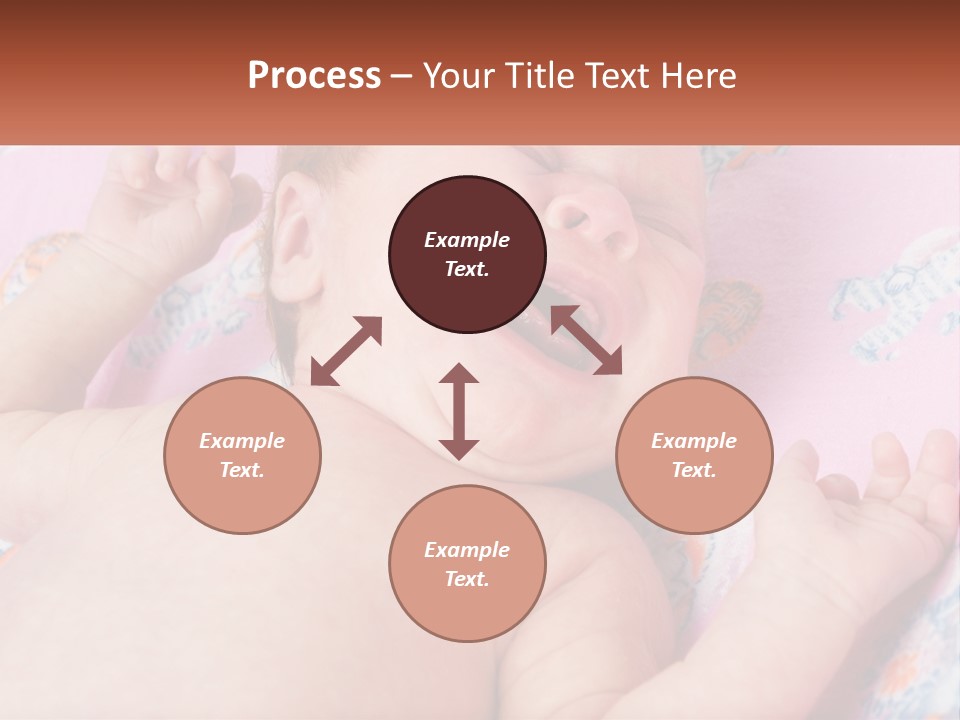 Process – Your Title Text Here

Example Text.

Example Text.

Example Text.

Example Text.